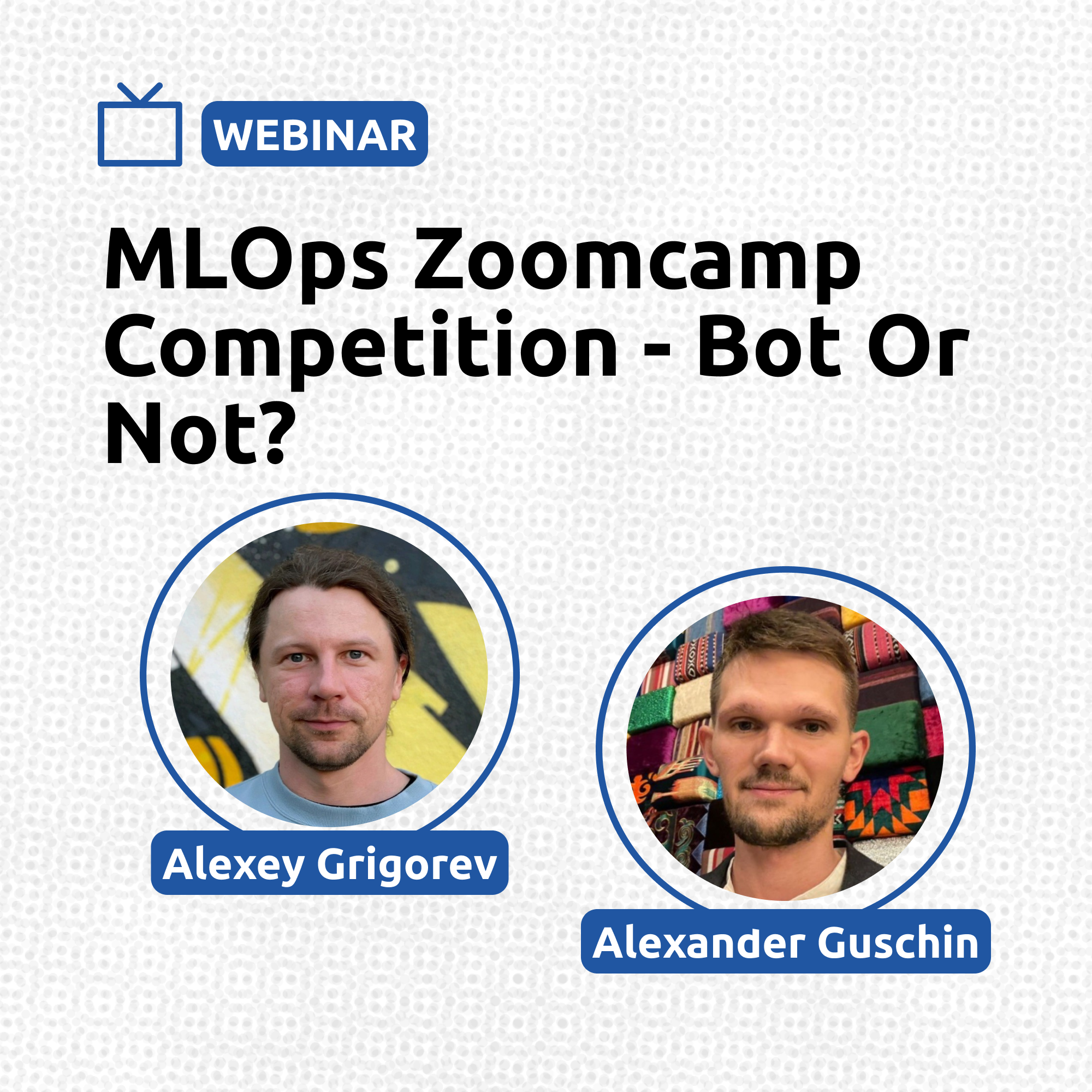 WEBINAR

MLOps Zoomcamp Competition - Bot Or Not?

Alexey Grigorev

Alexander Guschin